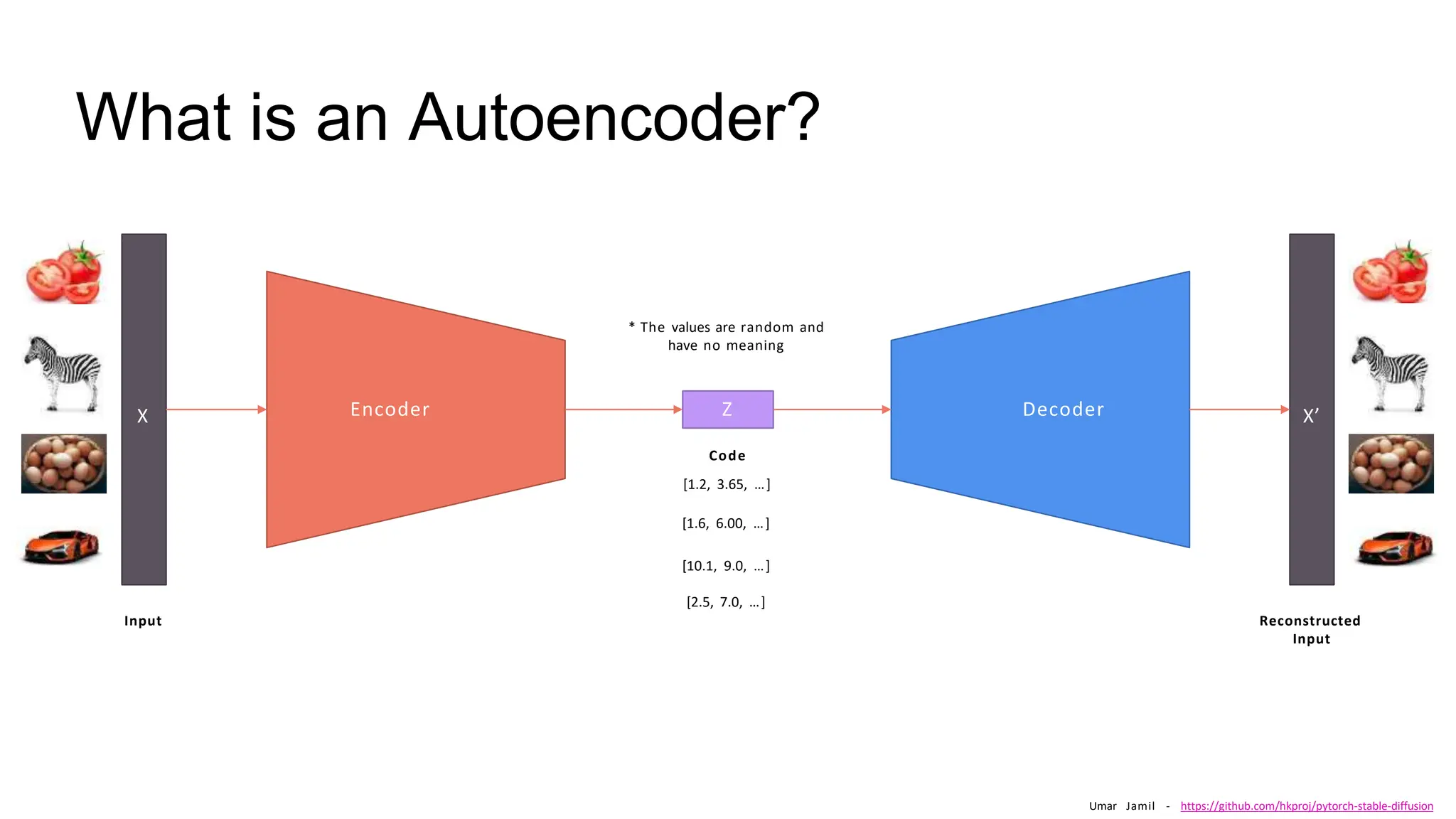 What is an Autoencoder?

X

Input

Encoder

* The values are random and have no meaning

Z

Code

[1.2, 3.65, …]

[1.6, 6.00, …]

[10.1, 9.0, …]

[2.5, 7.0, …]

Decoder

X'

Reconstructed Input

Umar Jamil - https://github.com/hkproj/pytorch-stable-diffusion